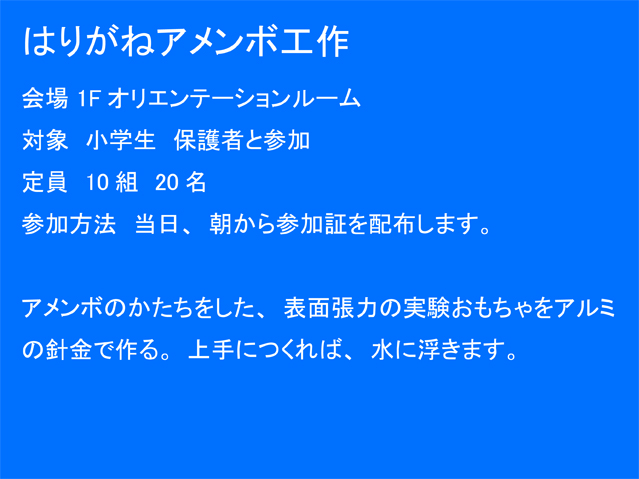 はりがねアメンボ工作

会場 1F オリエンテーションルーム

対象　小学生　保護者と参加

定員　10 組　20 名

参加方法　当日、朝から参加証を配布します。

アメンボのかたちをした、表面張力の実験おもちゃをアルミの針金で作る。上手につくれば、水に浮きます。